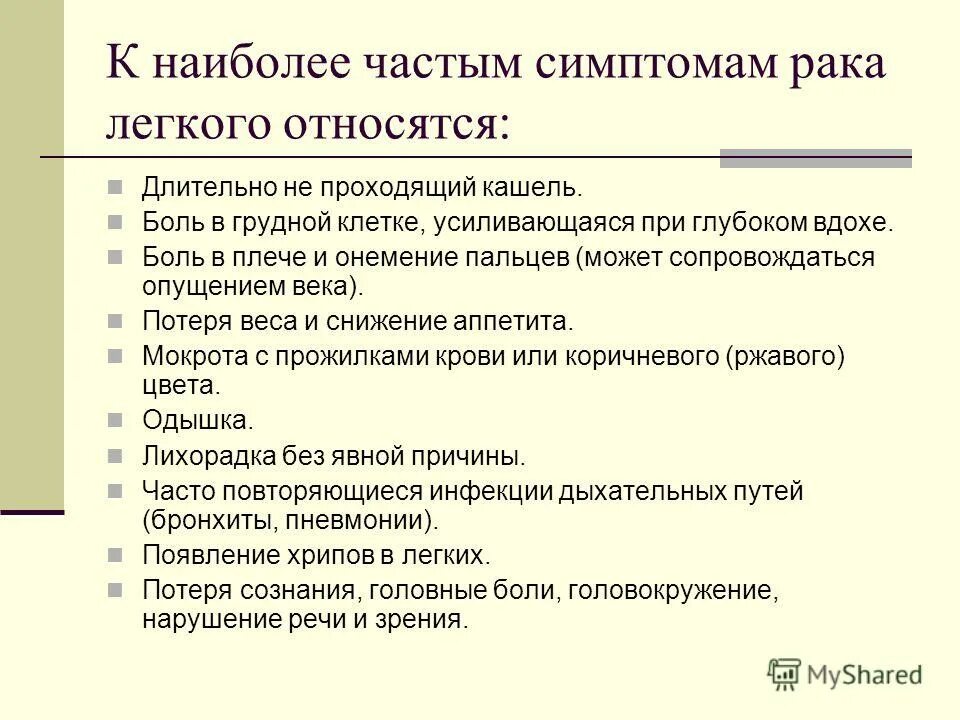 К наиболее частым симптомам рака легкого относятся:

Длительно не проходящий кашель.
Боль в грудной клетке, усиливающаяся при глубоком вдохе.
Боль в плече и онемение пальцев (может сопровождаться опущением века).
Потеря веса и снижение аппетита.
Мокрота с прожилками крови или коричневого (ржавого) цвета.
Одышка.
Лихорадка без явной причины.
Часто повторяющиеся инфекции дыхательных путей (бронхиты, пневмонии).
Появление хрипов в легких.
Потеря сознания, головные боли, головокружение, нарушение речи и зрения.

MyShared